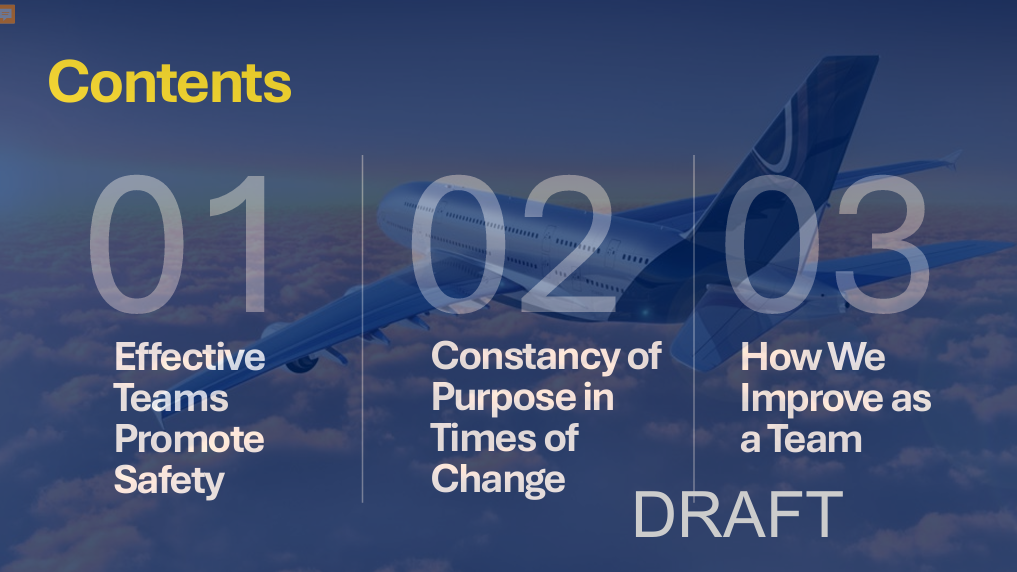 Contents

01

Effective Teams Promote Safety

02

Constancy of Purpose in Times of Change

03

How We Improve as a Team

DRAFT